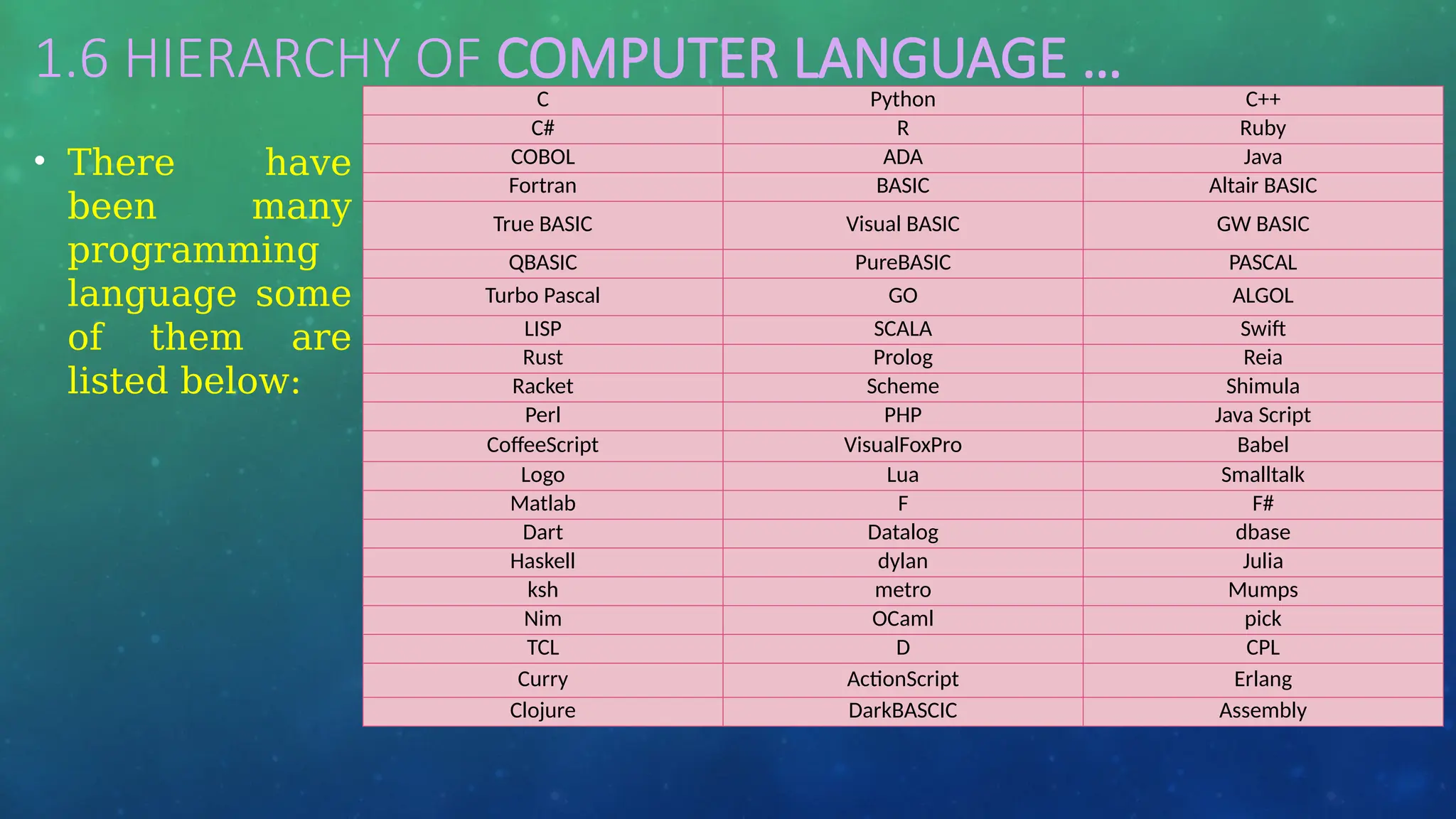 1.6 HIERARCHY OF COMPUTER LANGUAGE …

• There have been many programming language some of them are listed below:

| C | Python | C++ |
|---|---|---|
| C# | R | Ruby |
| COBOL | ADA | Java |
| Fortran | BASIC | Altair BASIC |
| True BASIC | Visual BASIC | GW BASIC |
| QBASIC | PureBASIC | PASCAL |
| Turbo Pascal | GO | ALGOL |
| LISP | SCALA | Swift |
| Rust | Prolog | Reia |
| Racket | Scheme | Shimula |
| Perl | PHP | Java Script |
| CoffeeScript | VisualFoxPro | Babel |
| Logo | Lua | Smalltalk |
| Matlab | F | F# |
| Dart | Datalog | dbase |
| Haskell | dylan | Julia |
| ksh | metro | Mumps |
| Nim | OCaml | pick |
| TCL | D | CPL |
| Curry | ActionScript | Erlang |
| Clojure | DarkBASCIC | Assembly |